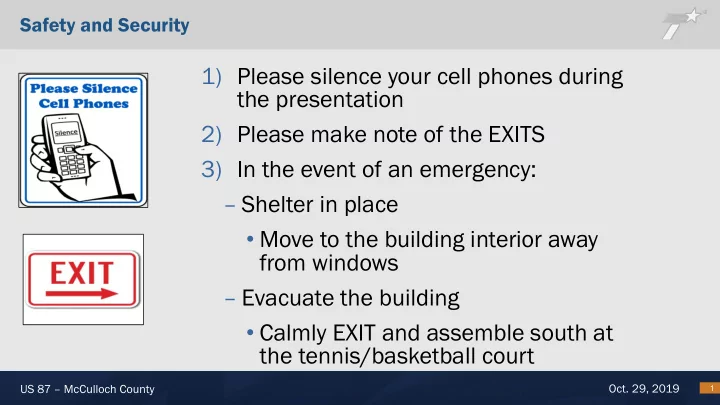 Safety and Security

Please Silence Cell Phones

Silence

EXIT

1) Please silence your cell phones during the presentation

2) Please make note of the EXITS

3) In the event of an emergency:

– Shelter in place

• Move to the building interior away from windows

– Evacuate the building

• Calmly EXIT and assemble south at the tennis/basketball court

US 87 – McCulloch County

Oct. 29, 2019

1